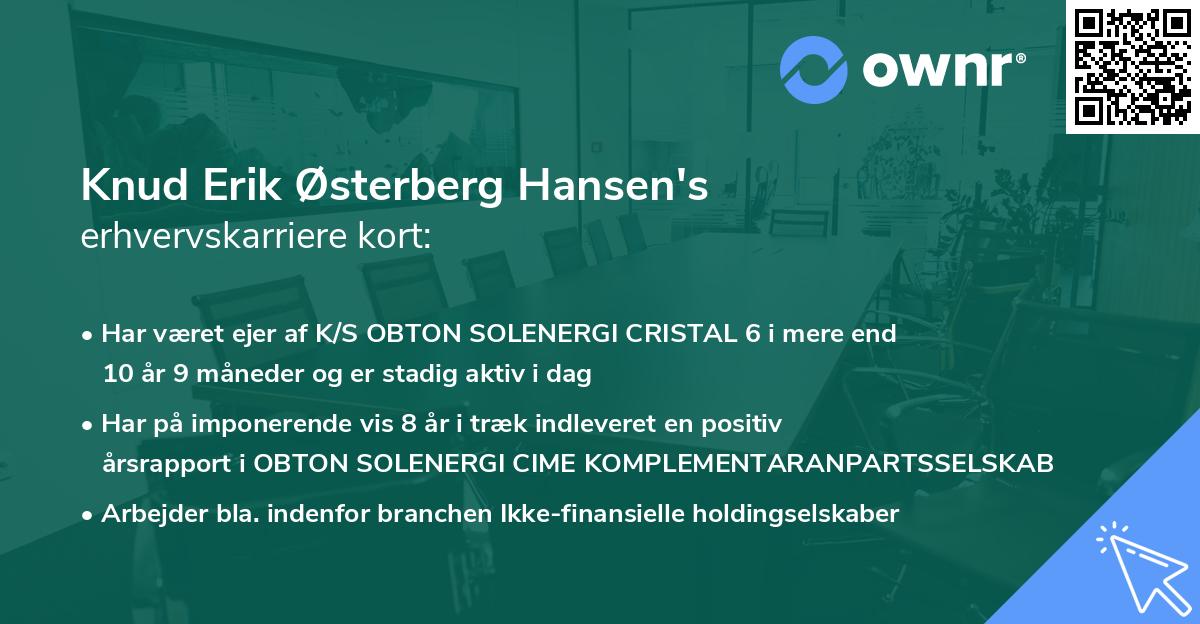 ownr®

Knud Erik Østerberg Hansen's
erhvervskarriere kort:

• Har været ejer af K/S OBTON SOLENERGI CRISTAL 6 i mere end 10 år 9 måneder og er stadig aktiv i dag

• Har på imponerende vis 8 år i træk indleveret en positiv årsrapport i OBTON SOLENERGI CIME KOMPLEMENTARANPARTSSELSKAB

• Arbejder bla. indenfor branchen Ikke-finansielle holdingselskaber